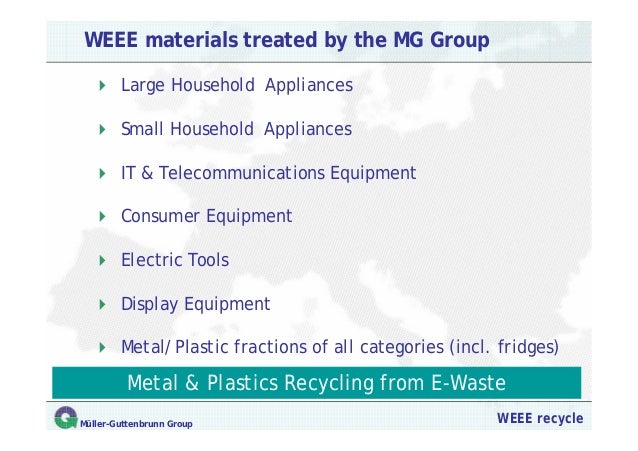 WEEE materials treated by the MG Group

Large Household Appliances

Small Household Appliances

IT & Telecommunications Equipment

Consumer Equipment

Electric Tools

Display Equipment

Metal/Plastic fractions of all categories (incl. fridges)

Metal & Plastics Recycling from E-Waste

Müller-Guttenbrunn Group

WEEE recycle